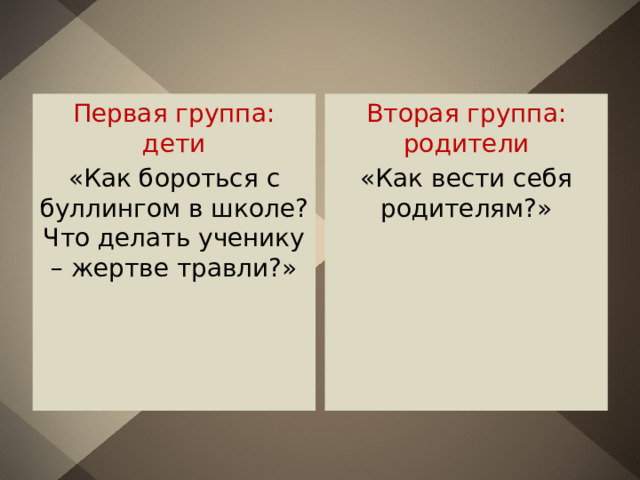 Первая группа: дети

«Как бороться с буллингом в школе? Что делать ученику – жертве травли?»

Вторая группа: родители

«Как вести себя родителям?»